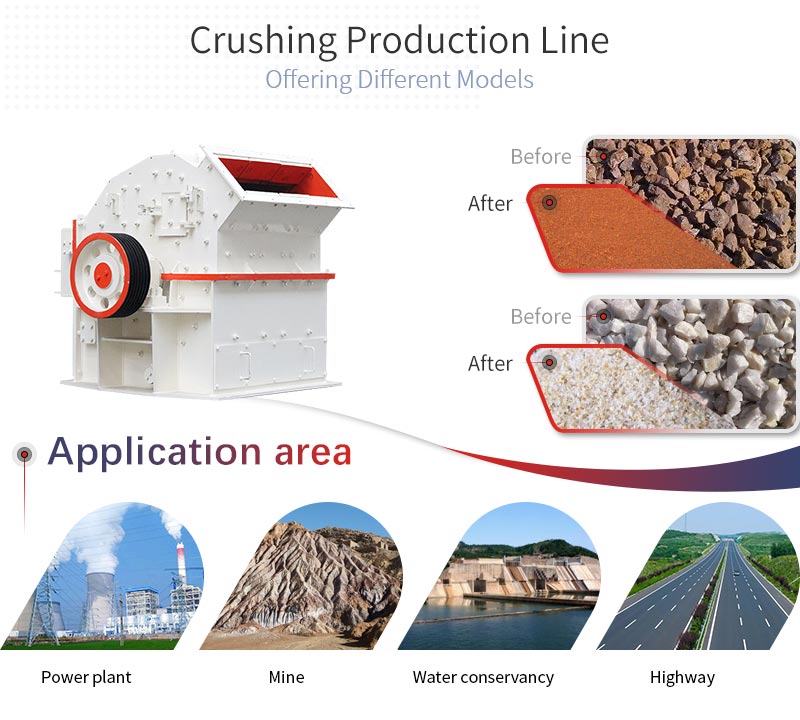 Crushing Production Line
Offering Different Models

Before
After

Before
After

Application area

Power plant

Mine

Water conservancy

Highway